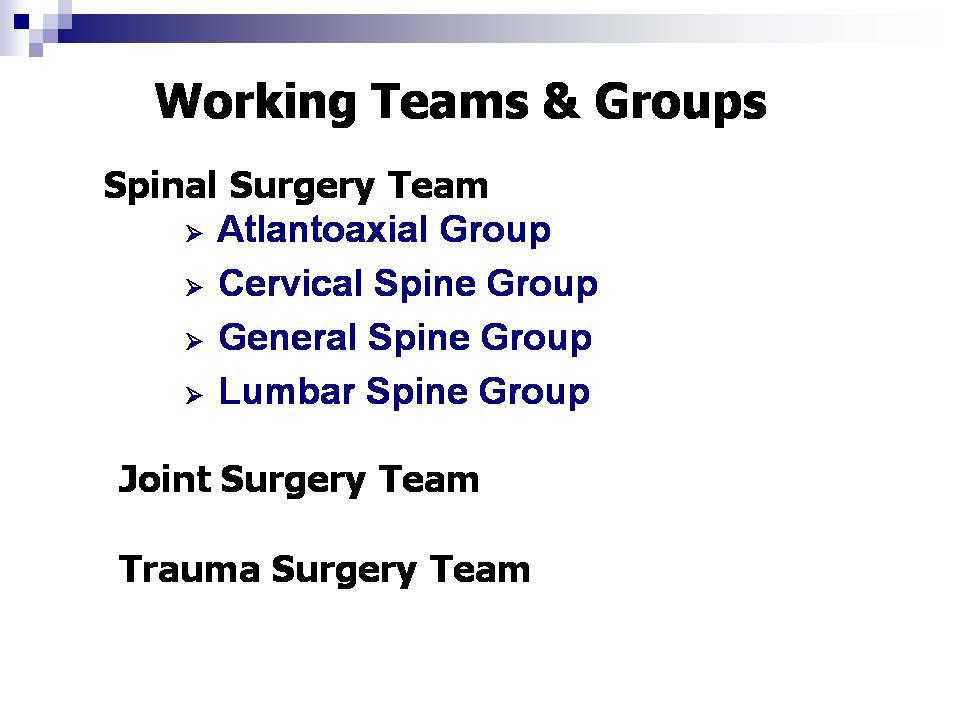 Working Teams & Groups

Spinal Surgery Team

➢ Atlantoaxial Group
➢ Cervical Spine Group
➢ General Spine Group
➢ Lumbar Spine Group

Joint Surgery Team

Trauma Surgery Team